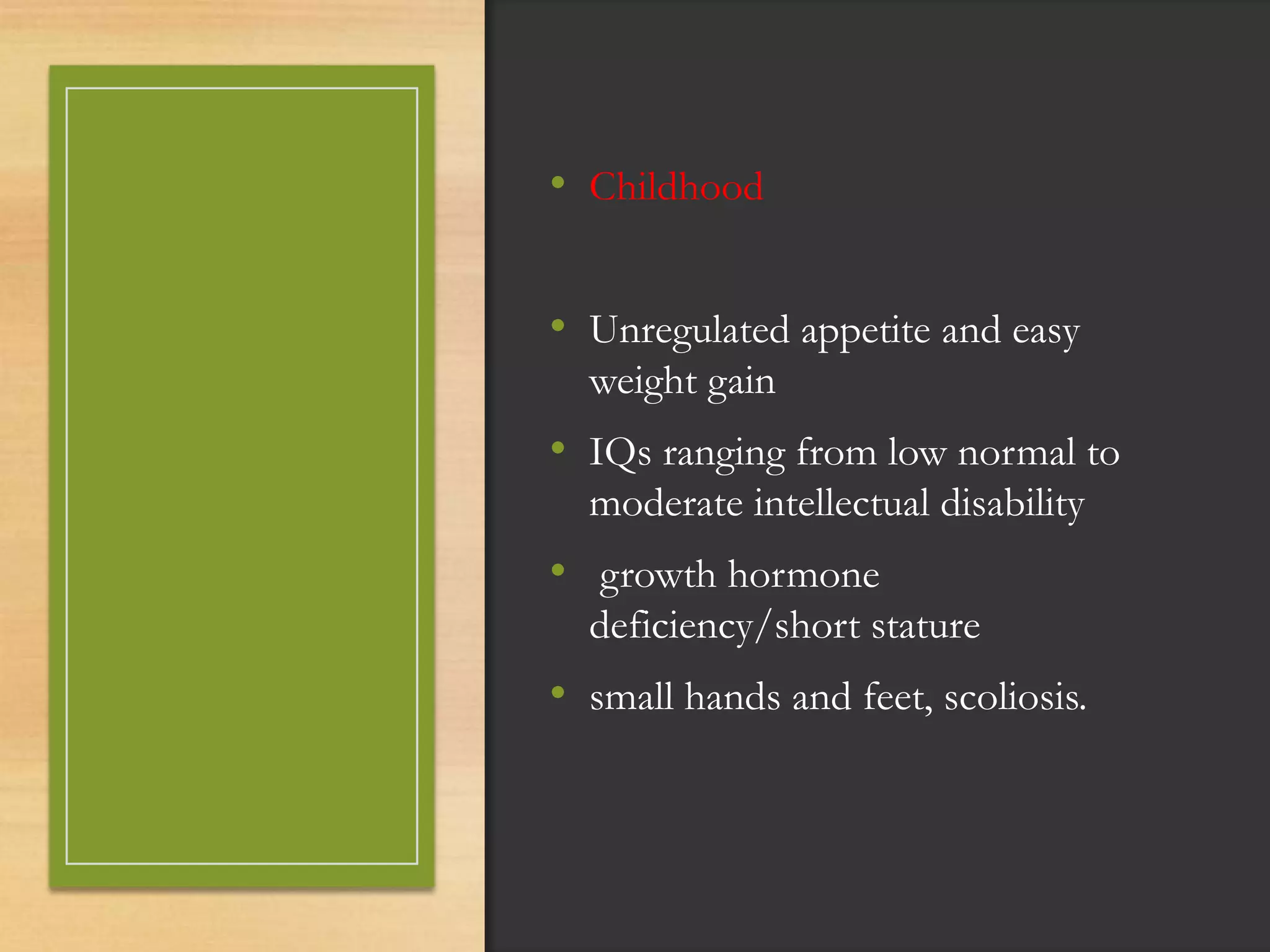 • Childhood

• Unregulated appetite and easy weight gain

• IQs ranging from low normal to moderate intellectual disability

• growth hormone deficiency/short stature

• small hands and feet, scoliosis.